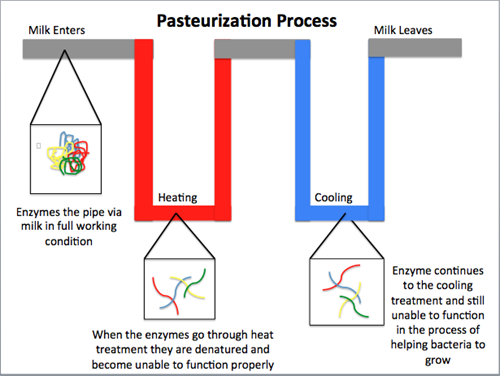 Pasteurization Process

Milk Enters

Milk Leaves

Heating

Cooling

Enzymes the pipe via milk in full working condition

When the enzymes go through heat treatment they are denatured and become unable to function properly

Enzyme continues to the cooling treatment and still unable to function in the process of helping bacteria to grow